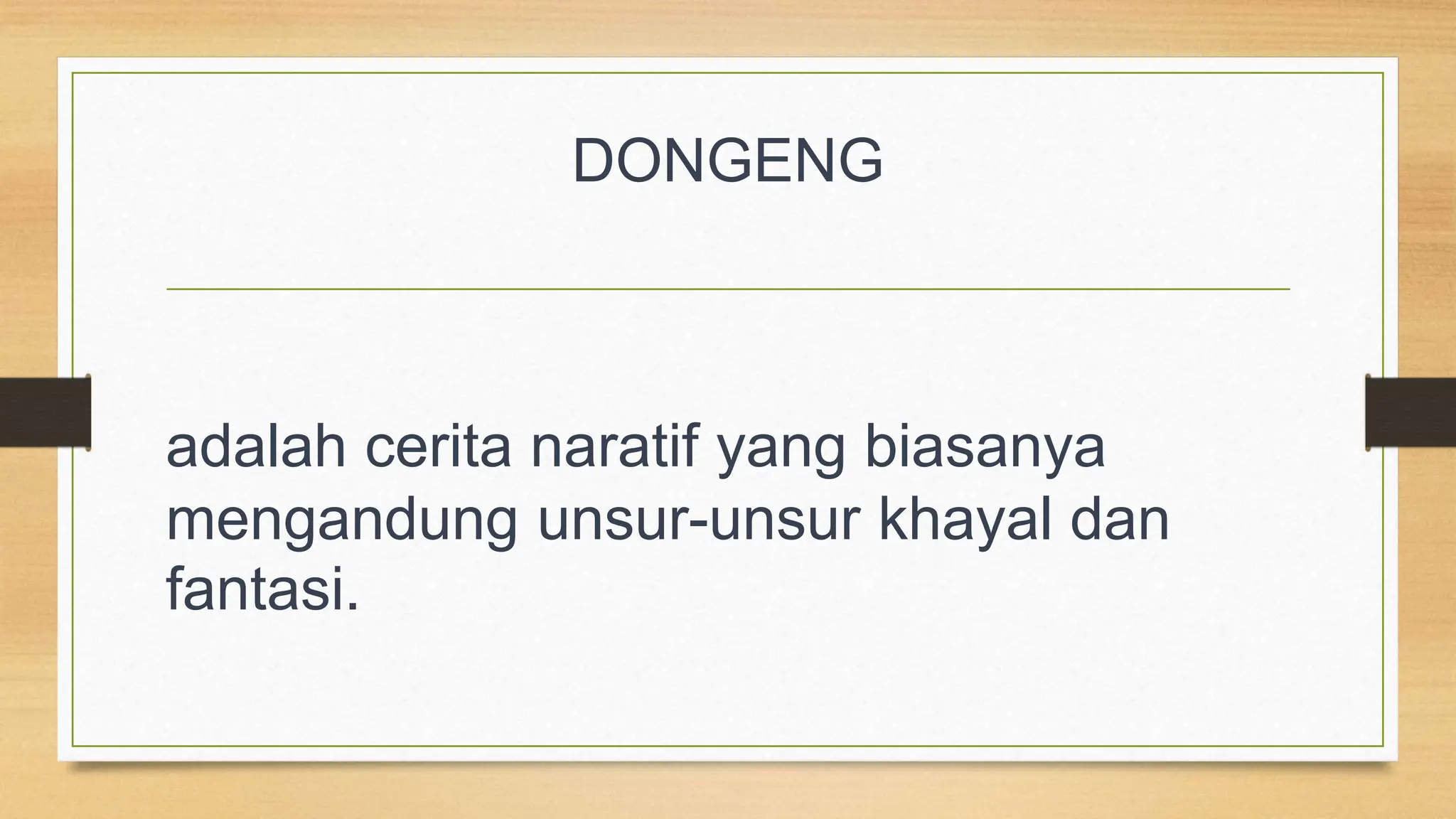 DONGENG

adalah cerita naratif yang biasanya mengandung unsur-unsur khayal dan fantasi.